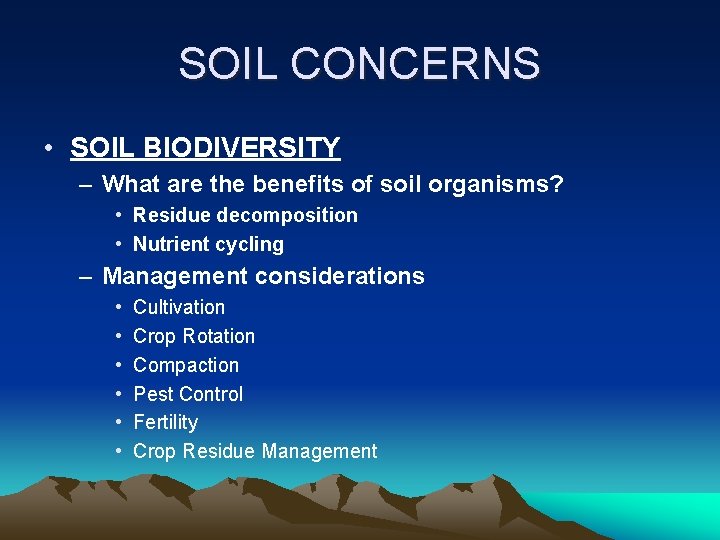 SOIL CONCERNS

• SOIL BIODIVERSITY
– What are the benefits of soil organisms?
• Residue decomposition
• Nutrient cycling
– Management considerations
• Cultivation
• Crop Rotation
• Compaction
• Pest Control
• Fertility
• Crop Residue Management